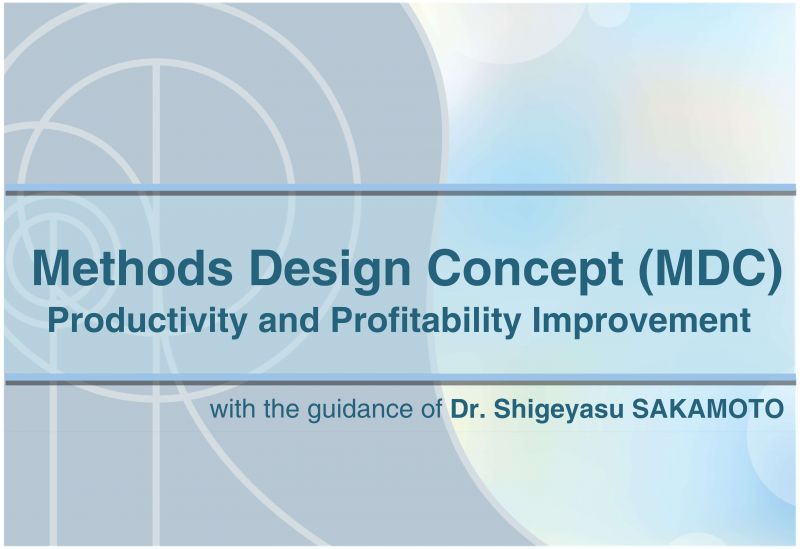 Methods Design Concept (MDC)
Productivity and Profitability Improvement

with the guidance of Dr. Shigeyasu SAKAMOTO